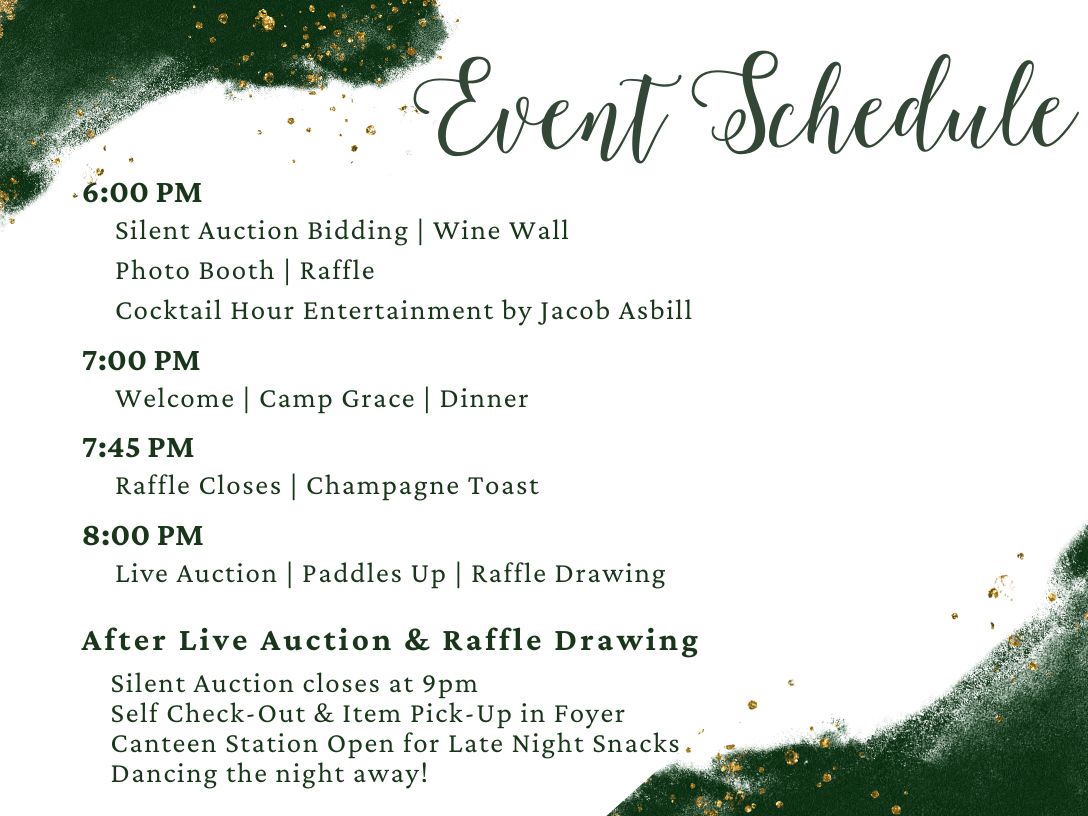 Event Schedule

6:00 PM

Silent Auction Bidding | Wine Wall

Photo Booth | Raffle

Cocktail Hour Entertainment by Jacob Asbill

7:00 PM

Welcome | Camp Grace | Dinner

7:45 PM

Raffle Closes | Champagne Toast

8:00 PM

Live Auction | Paddles Up | Raffle Drawing

After Live Auction & Raffle Drawing

Silent Auction closes at 9pm
Self Check-Out & Item Pick-Up in Foyer
Canteen Station Open for Late Night Snacks
Dancing the night away!